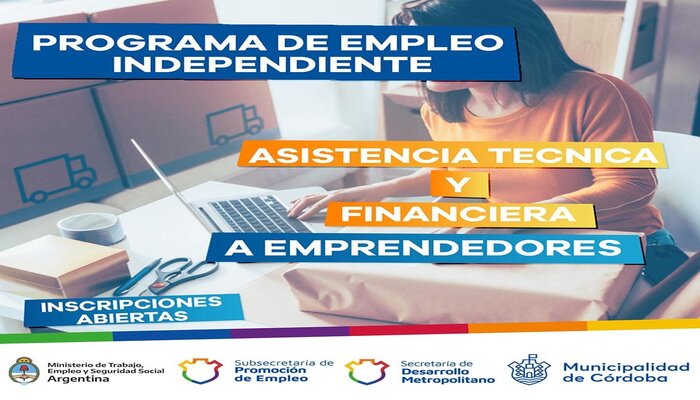 PROGRAMA DE EMPLEO INDEPENDIENTE

ASISTENCIA TECNICA
Y
FINANCIERA
A EMPRENDEDORES

INSCRIPCIONES ABIERTAS

Ministerio de Trabajo, Empleo y Seguridad Social Argentina

Subsecretaría de Promoción de Empleo

Secretaría de Desarrollo Metropolitano

Municipalidad de Córdoba